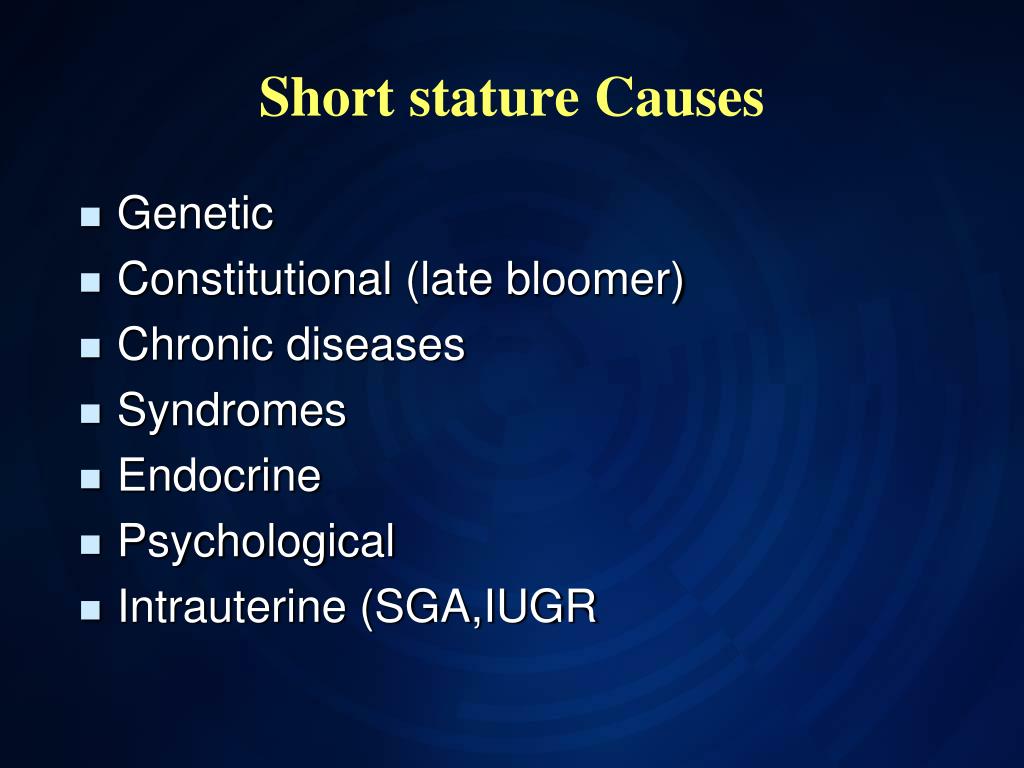 Short stature Causes

- Genetic
- Constitutional (late bloomer)
- Chronic diseases
- Syndromes
- Endocrine
- Psychological
- Intrauterine (SGA,IUGR